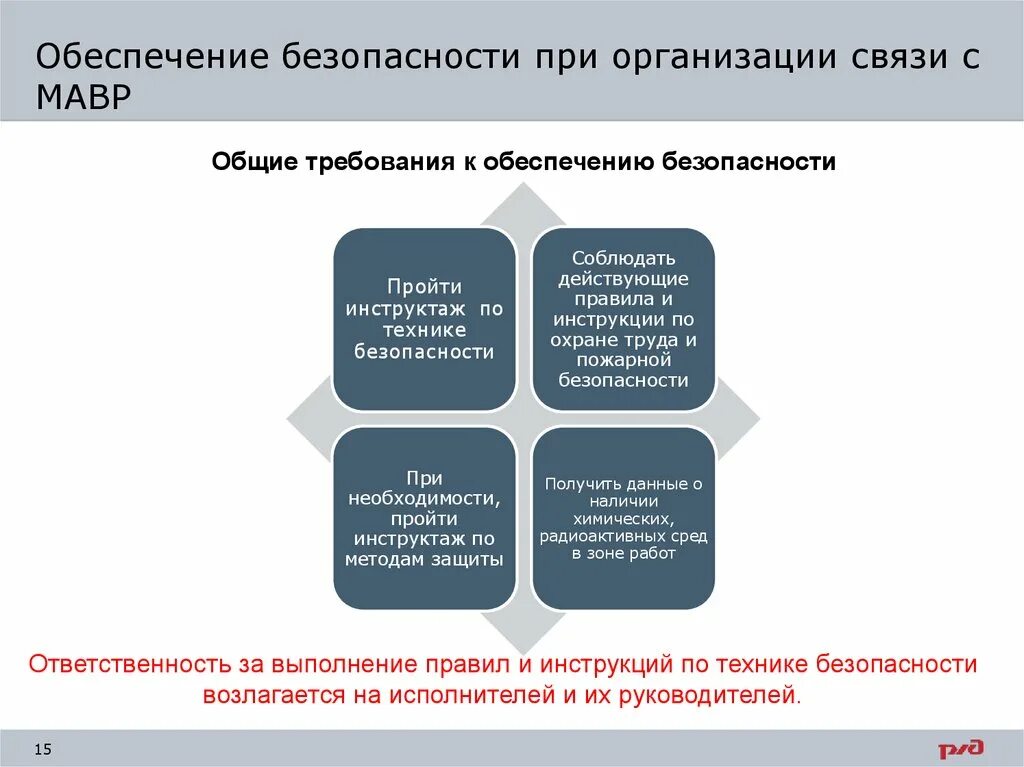 Обеспечение безопасности при организации связи с МАВР

Общие требования к обеспечению безопасности

Пройти инструктаж по технике безопасности

Соблюдать действующие правила и инструкции по охране труда и пожарной безопасности

При необходимости, пройти инструктаж по методам защиты

Получить данные о наличии химических, радиоактивных сред в зоне работ

Ответственность за выполнение правил и инструкций по технике безопасности возлагается на исполнителей и их руководителей.

15

РЖД